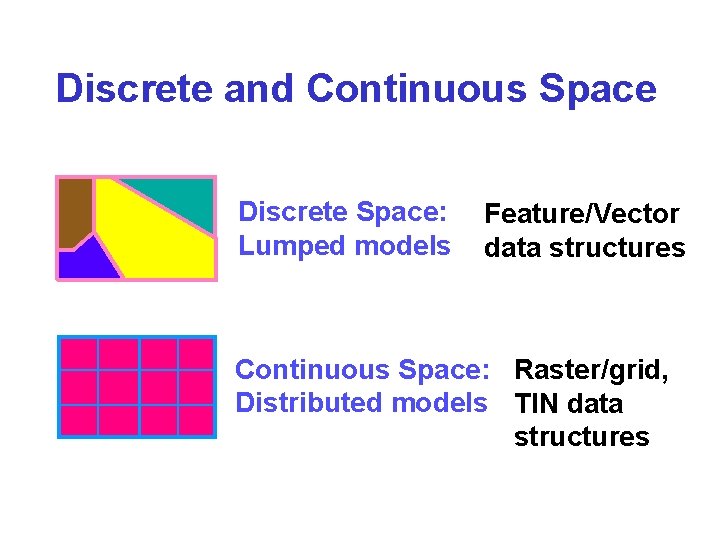 Discrete and Continuous Space

Discrete Space:
Lumped models

Feature/Vector
data structures

Continuous Space:
Distributed models

Raster/grid,
TIN data
structures